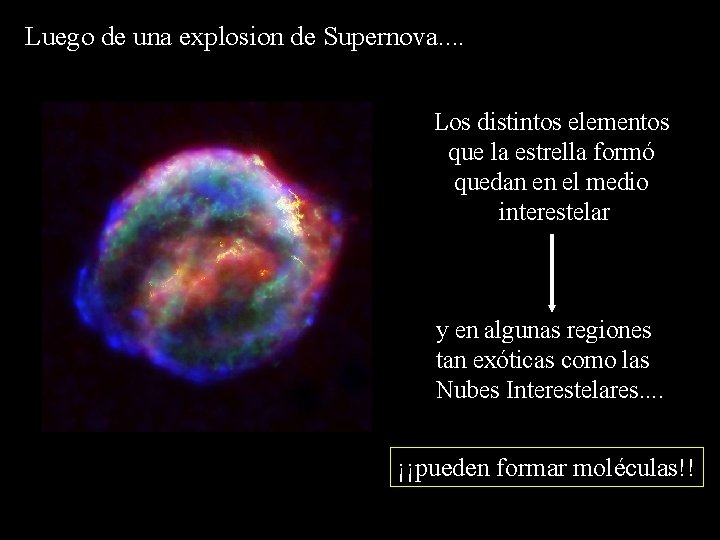 Luego de una explosion de Supernova....

Los distintos elementos que la estrella formó quedan en el medio interestelar

y en algunas regiones tan exóticas como las Nubes Interestelares....

¡¡pueden formar moléculas!!